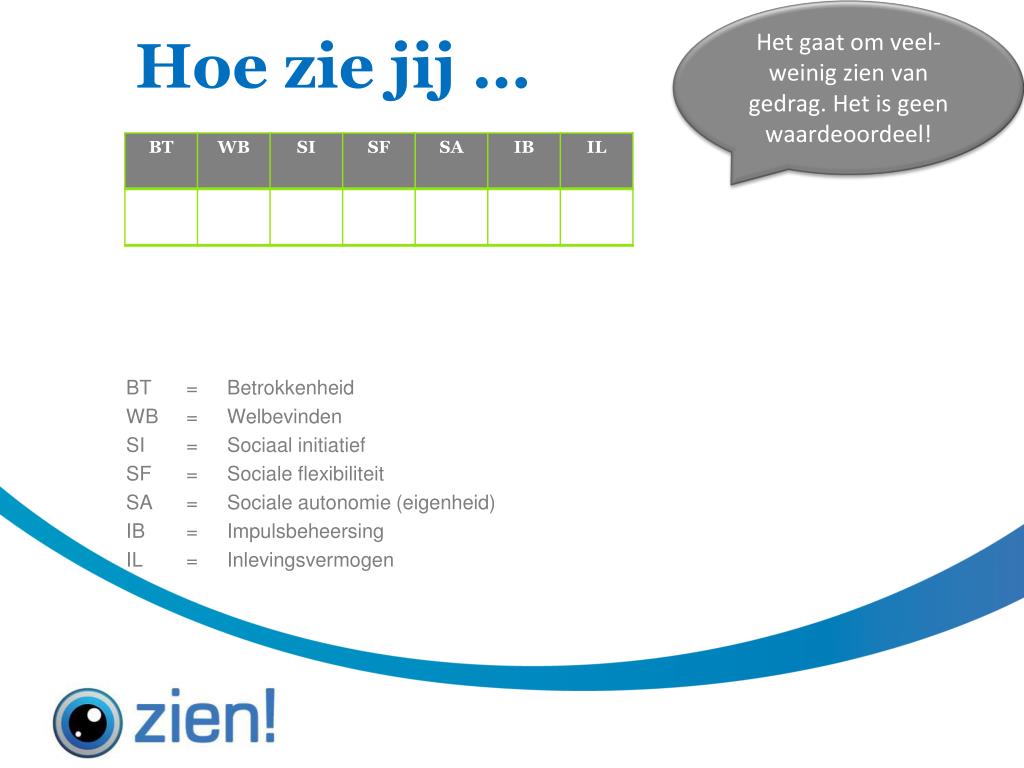 Hoe zie jij ...

Het gaat om veel-weinig zien van gedrag. Het is geen waardeoordeel!

| BT | WB | SI | SF | SA | IB | IL |
|---|---|---|---|---|---|---|
| | | | | | | |

BT = Betrokkenheid
WB = Welbevinden
SI = Sociaal initiatief
SF = Sociale flexibiliteit
SA = Sociale autonomie (eigenheid)
IB = Impulsbeheersing
IL = Inlevingsvermogen

zien!